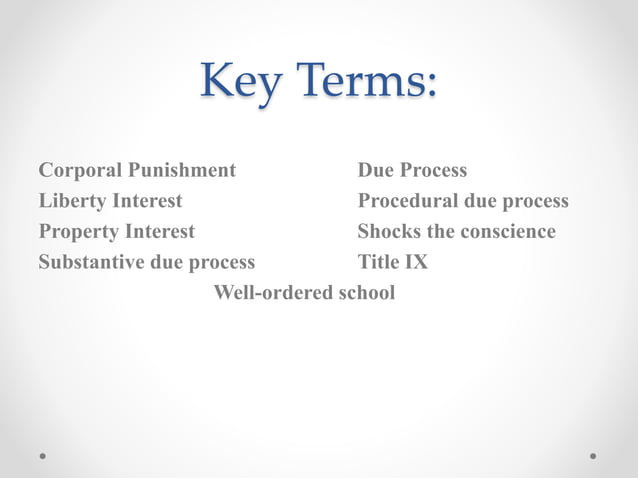 Key Terms:

Corporal Punishment
Liberty Interest
Property Interest
Substantive due process

Due Process
Procedural due process
Shocks the conscience
Title IX

Well-ordered school